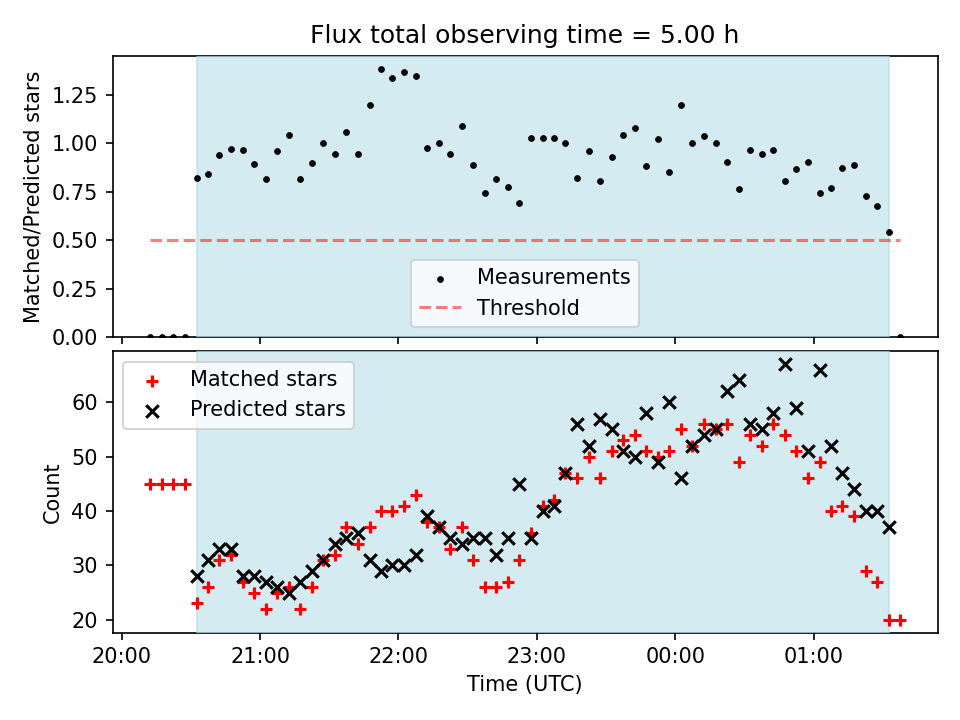 Flux total observing time = 5.00 h

Matched/Predicted stars

1.25
1.00
0.75
0.50
0.25
0.00

Measurements
Threshold

Matched stars
Predicted stars

Count

60
50
40
30
20

20:00
21:00
22:00
23:00
00:00
01:00

Time (UTC)